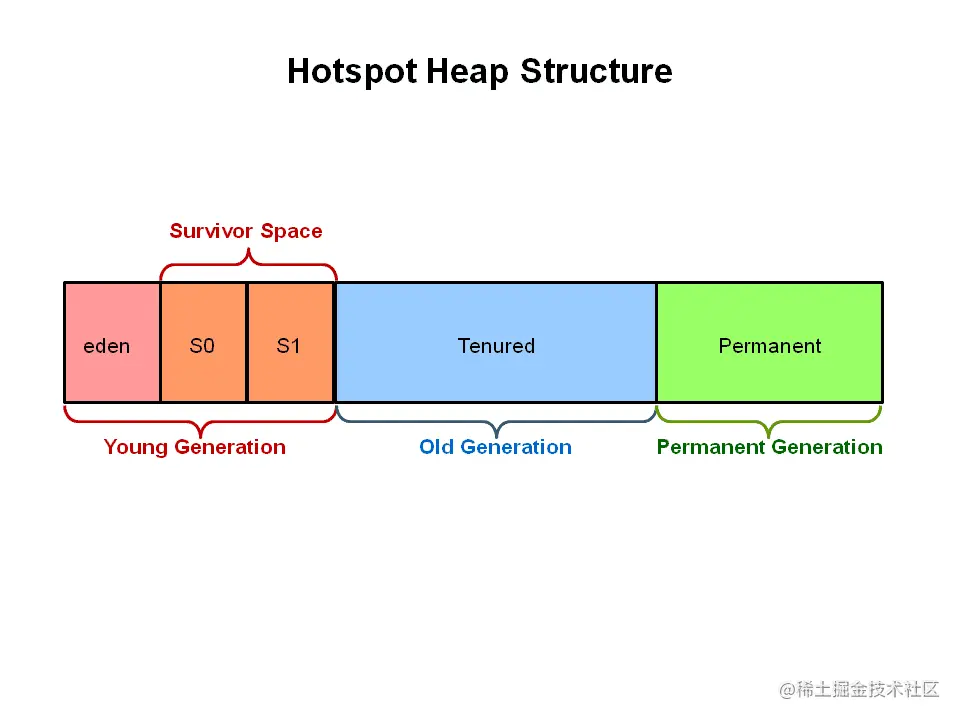 Hotspot Heap Structure

Survivor Space

eden

S0

S1

Tenured

Permanent

Young Generation

Old Generation

Permanent Generation

@稀土掘金技术社区